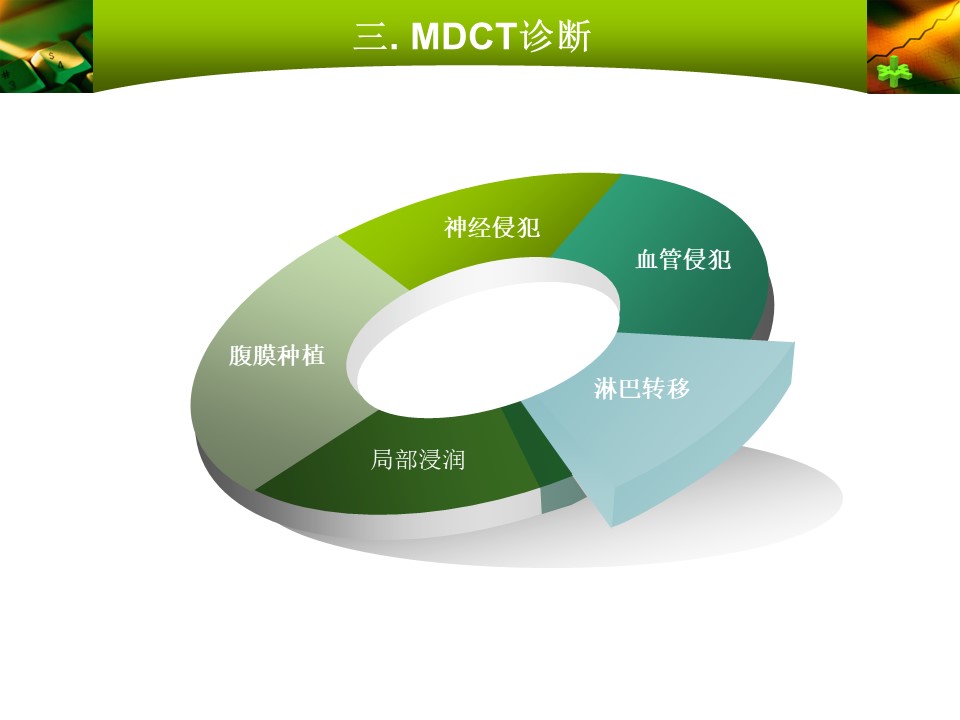 三. MDCT诊断

神经侵犯

血管侵犯

腹膜种植

淋巴转移

局部浸润